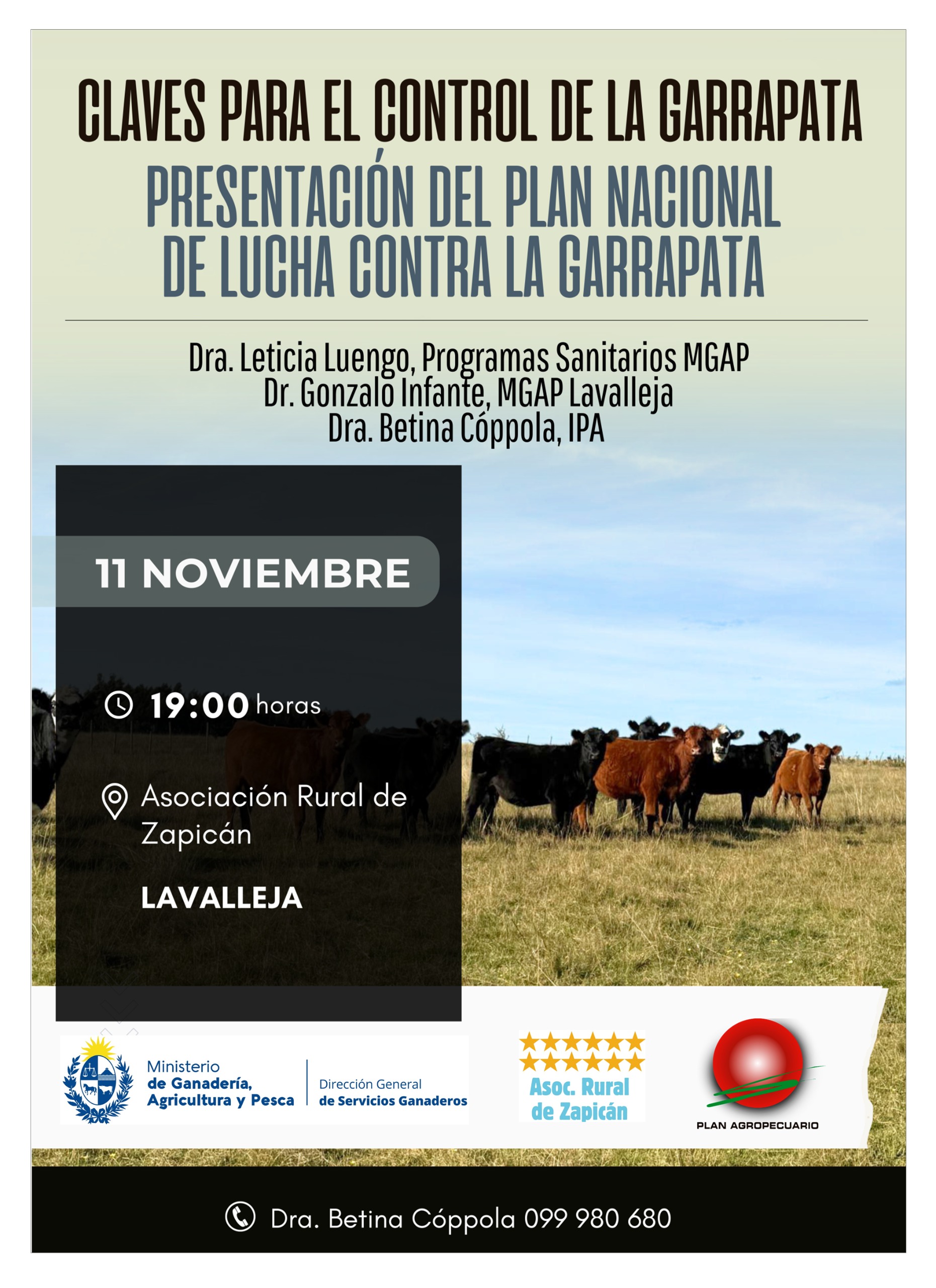 CLAVES PARA EL CONTROL DE LA GARRAPATA
PRESENTACIÓN DEL PLAN NACIONAL DE LUCHA CONTRA LA GARRAPATA

Dra. Leticia Luengo, Programas Sanitarios MGAP
Dr. Gonzalo Infante, MGAP Lavalleja
Dra. Betina Cóppola, IPA

11 NOVIEMBRE

19:00 horas

Asociación Rural de Zapicán

LAVALLEJA

Ministerio de Ganadería, Agricultura y Pesca

Dirección General de Servicios Ganaderos

Asoc. Rural de Zapicán

PLAN AGROPECUARIO

Dra. Betina Cóppola 099 980 680